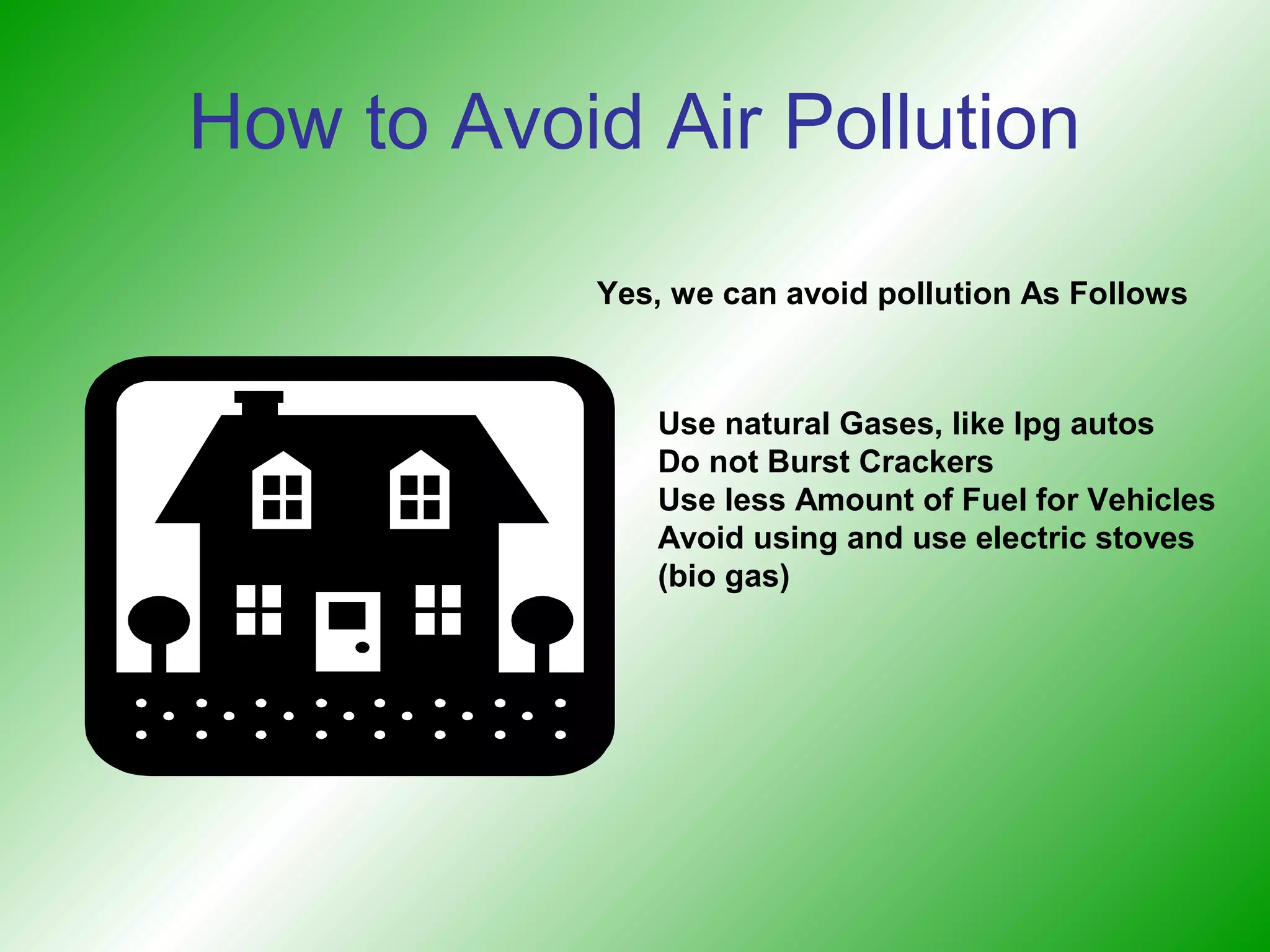 How to Avoid Air Pollution

Yes, we can avoid pollution As Follows

Use natural Gases, like lpg autos
Do not Burst Crackers
Use less Amount of Fuel for Vehicles
Avoid using and use electric stoves (bio gas)